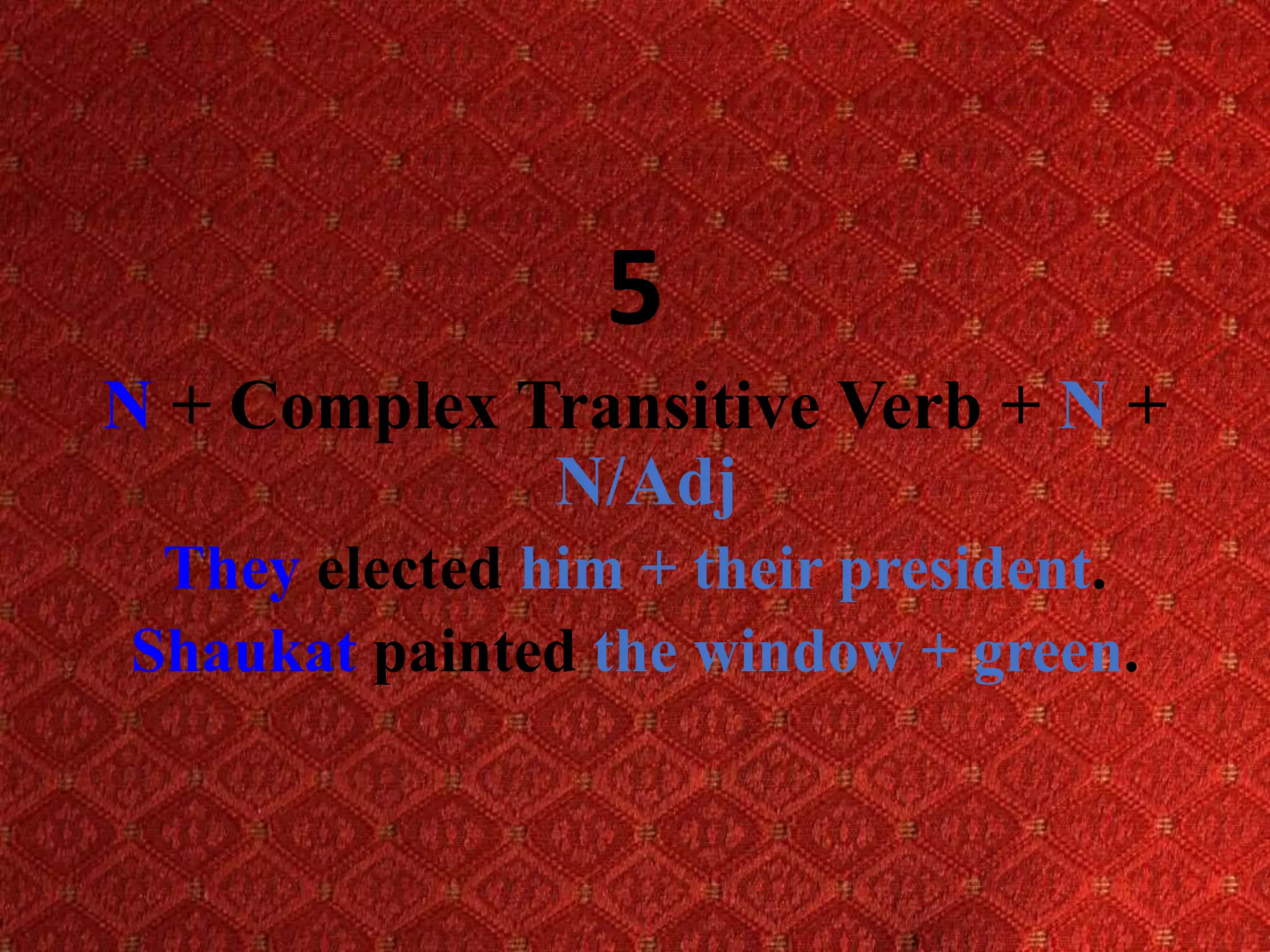 5

N + Complex Transitive Verb + N + N/Adj

They elected him + their president.

Shaukat painted the window + green.